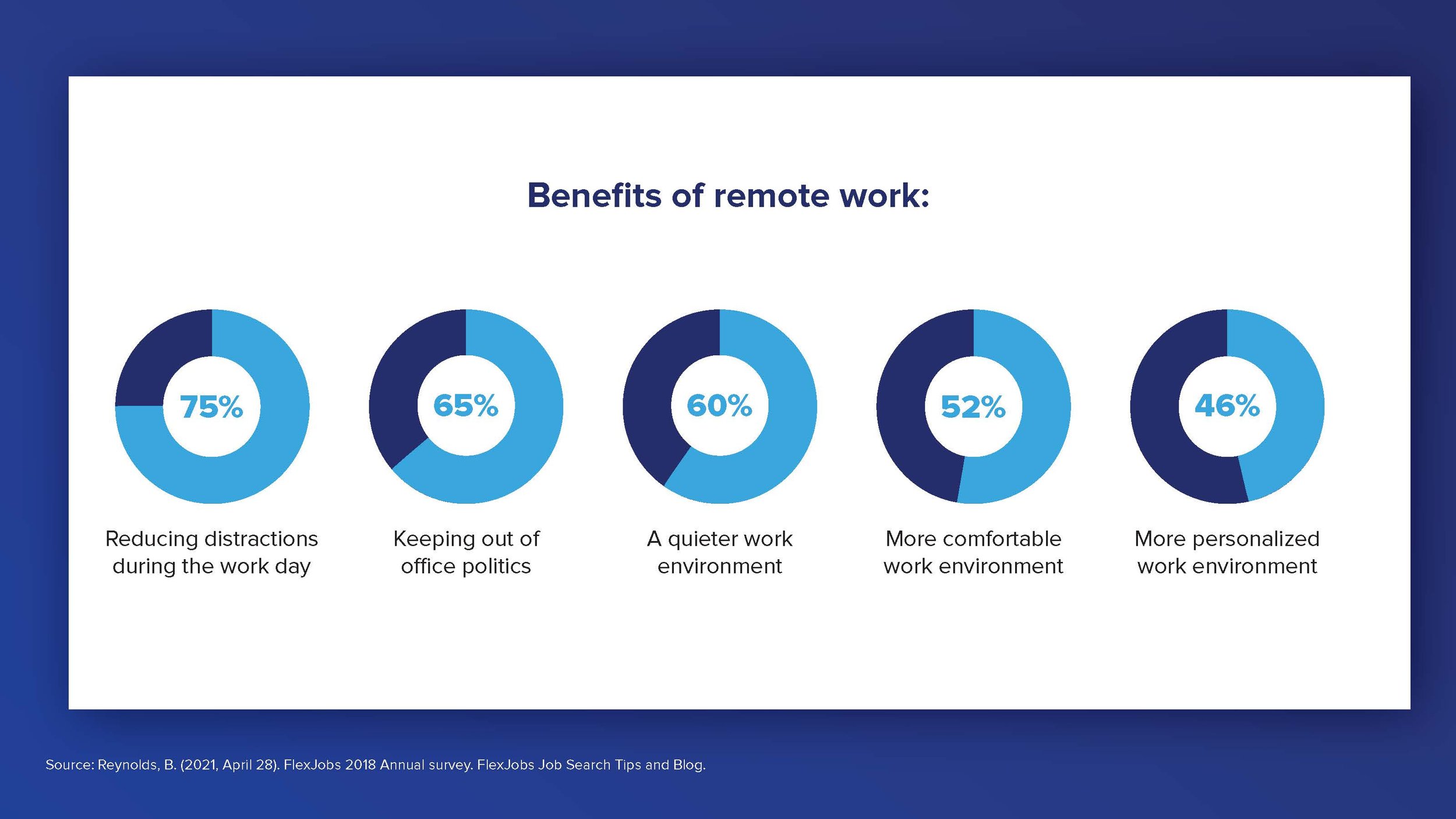 Benefits of remote work:

75%

Reducing distractions during the work day

65%

Keeping out of office politics

60%

A quieter work environment

52%

More comfortable work environment

46%

More personalized work environment

Source: Reynolds, B. (2021, April 28). FlexJobs 2018 Annual survey. FlexJobs Job Search Tips and Blog.